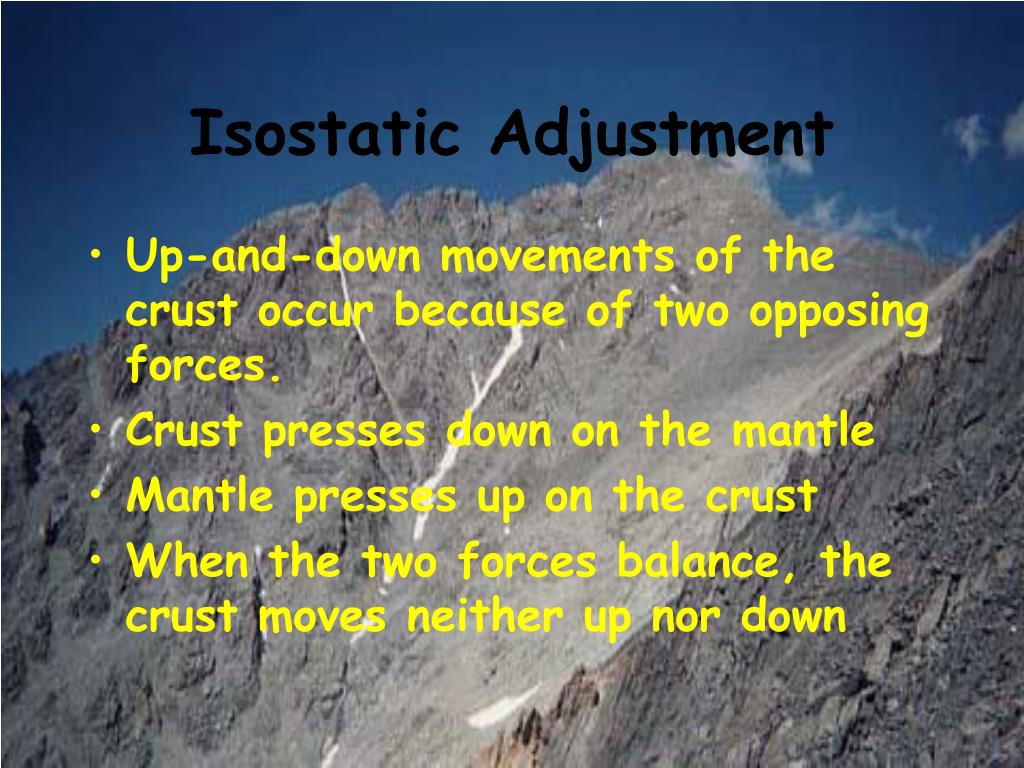 Isostatic Adjustment

• Up-and-down movements of the crust occur because of two opposing forces.
• Crust presses down on the mantle
• Mantle presses up on the crust
• When the two forces balance, the crust moves neither up nor down